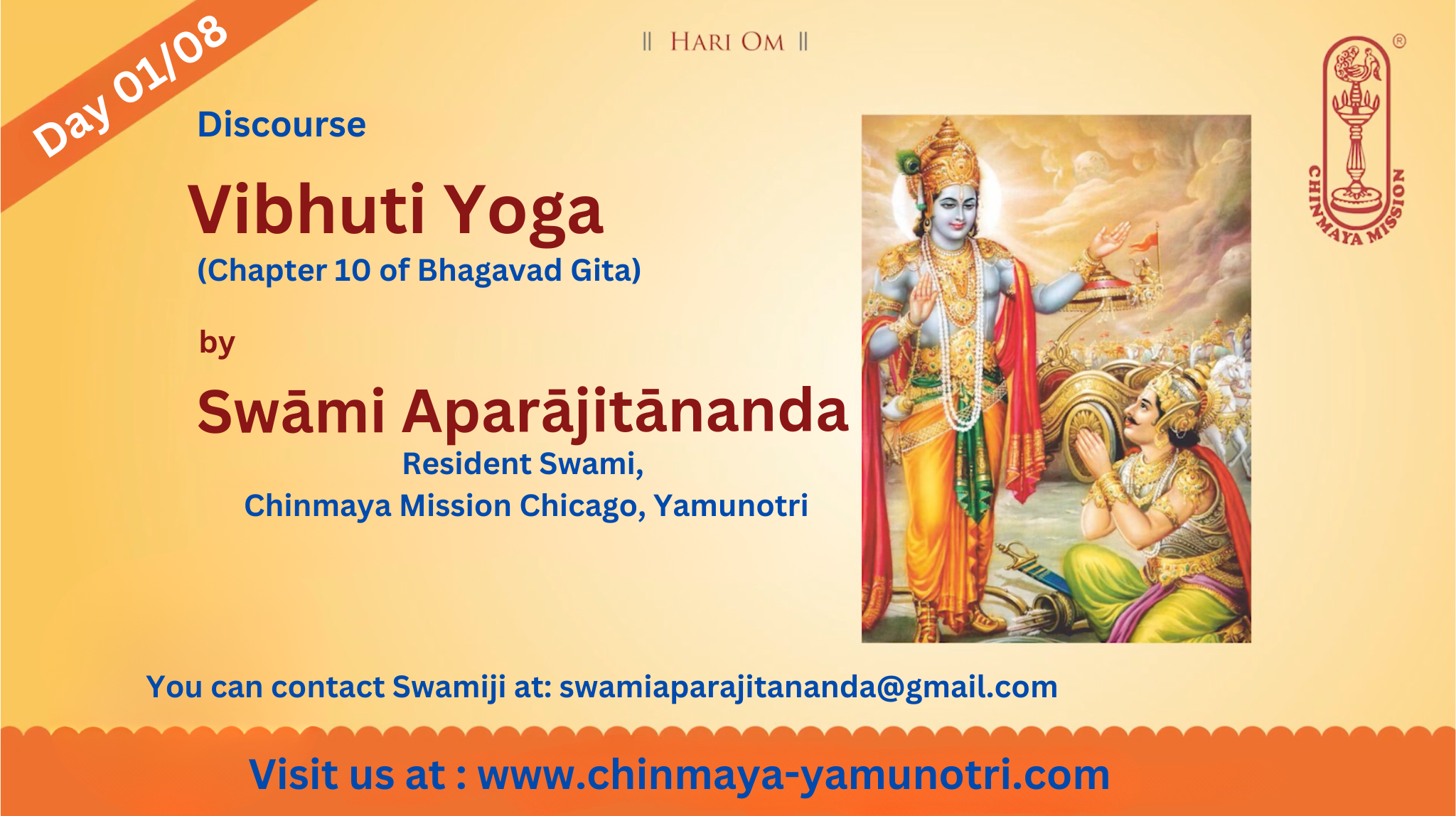 Day 01/08

|| HARI OM ||

CHINMAYA MISSION ®

Discourse

Vibhuti Yoga

(Chapter 10 of Bhagavad Gita)

by

Swāmi Aparājitānanda

Resident Swami,
Chinmaya Mission Chicago, Yamunotri

You can contact Swamiji at: swamiaparajitananda@gmail.com

Visit us at : www.chinmaya-yamunotri.com